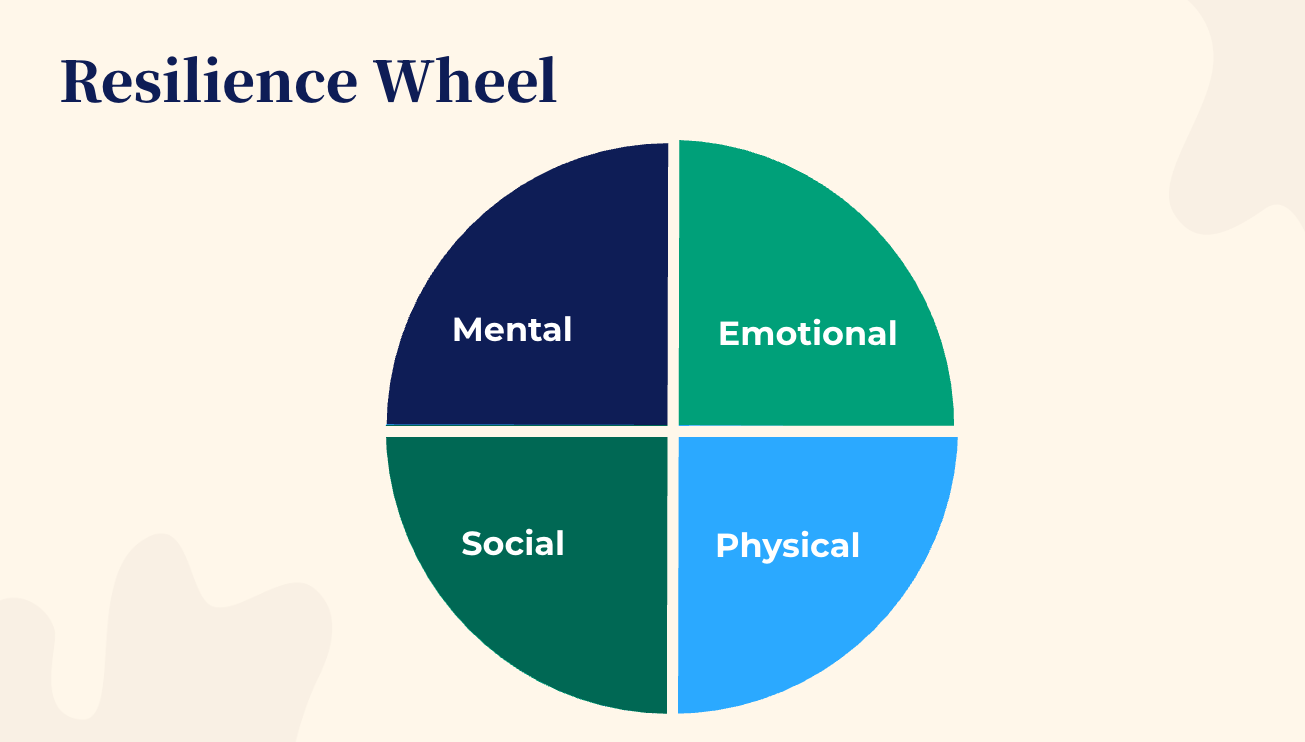 Resilience Wheel

Mental

Emotional

Social

Physical